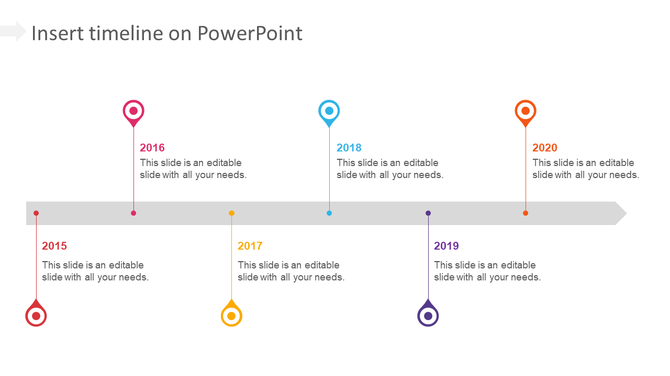 Insert timeline on PowerPoint

2016
This slide is an editable slide with all your needs.

2018
This slide is an editable slide with all your needs.

2020
This slide is an editable slide with all your needs.

2015
This slide is an editable slide with all your needs.

2017
This slide is an editable slide with all your needs.

2019
This slide is an editable slide with all your needs.